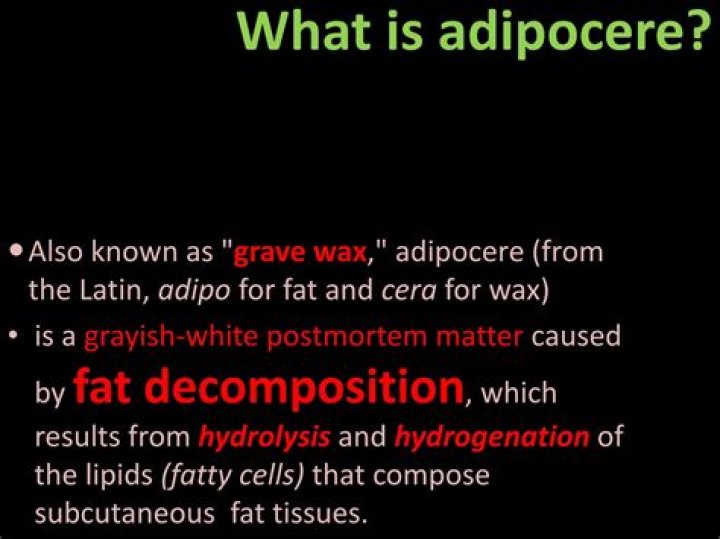 What is adipocere?

• Also known as "grave wax," adipocere (from the Latin, adipo for fat and cera for wax)

• is a grayish-white postmortem matter caused by fat decomposition, which results from hydrolysis and hydrogenation of the lipids (fatty cells) that compose subcutaneous fat tissues.